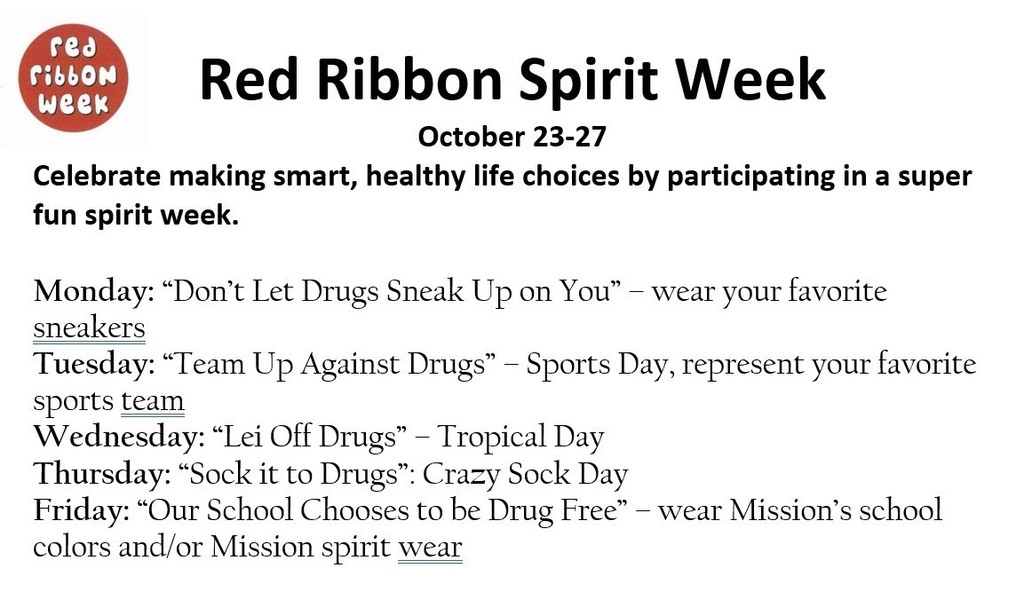 red ribbon week

Red Ribbon Spirit Week

October 23-27

Celebrate making smart, healthy life choices by participating in a super fun spirit week.

Monday: “Don’t Let Drugs Sneak Up on You” – wear your favorite sneakers
Tuesday: “Team Up Against Drugs” – Sports Day, represent your favorite sports team
Wednesday: “Lei Off Drugs” – Tropical Day
Thursday: “Sock it to Drugs”: Crazy Sock Day
Friday: “Our School Chooses to be Drug Free” – wear Mission’s school colors and/or Mission spirit wear